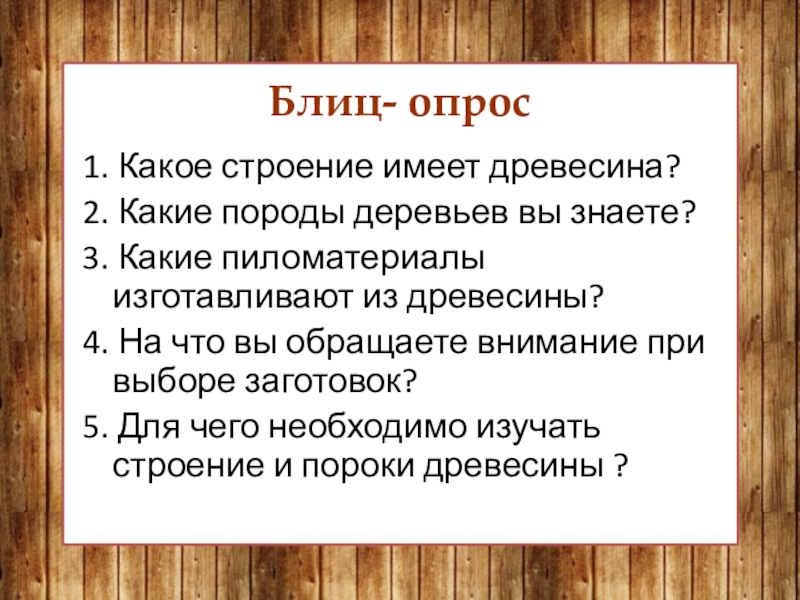 Блиц- опрос

1. Какое строение имеет древесина?

2. Какие породы деревьев вы знаете?

3. Какие пиломатериалы изготавливают из древесины?

4. На что вы обращаете внимание при выборе заготовок?

5. Для чего необходимо изучать строение и пороки древесины ?